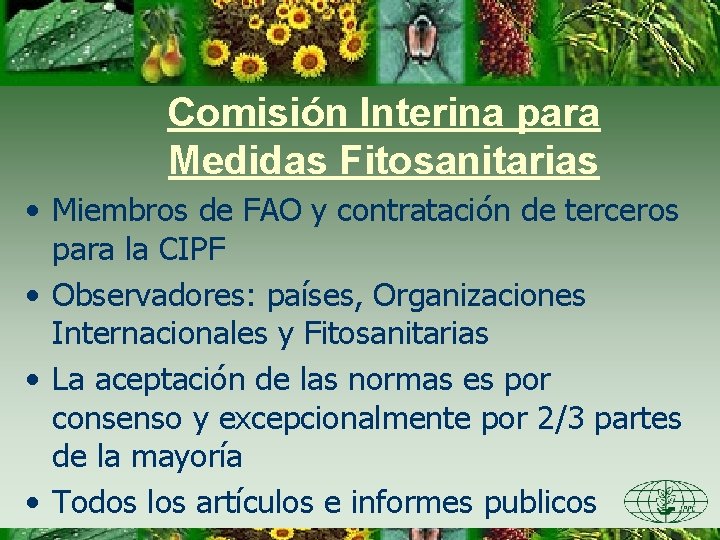 Comisión Interina para Medidas Fitosanitarias

• Miembros de FAO y contratación de terceros para la CIPF
• Observadores: países, Organizaciones Internacionales y Fitosanitarias
• La aceptación de las normas es por consenso y excepcionalmente por 2/3 partes de la mayoría
• Todos los artículos e informes publicos

IPPC